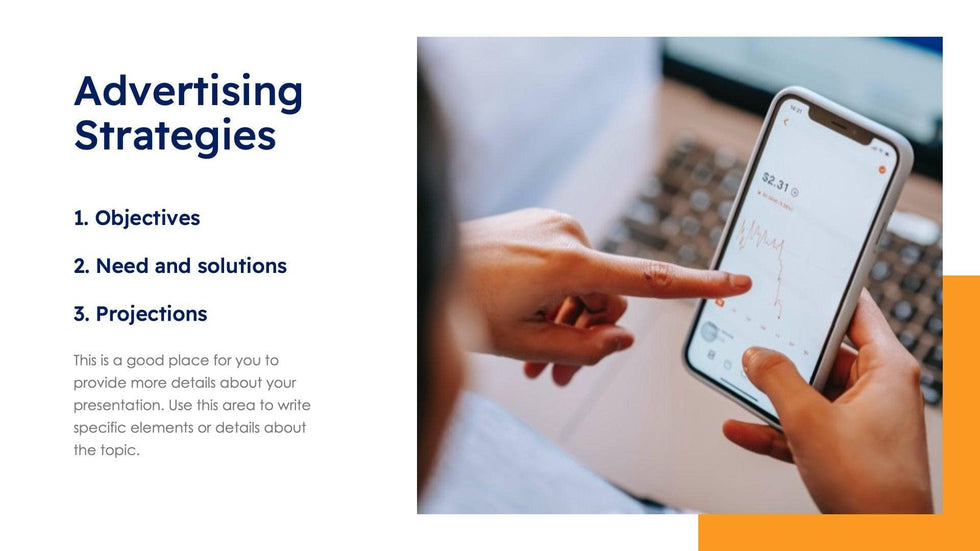 Advertising Strategies

1. Objectives

2. Need and solutions

3. Projections

This is a good place for you to provide more details about your presentation. Use this area to write specific elements or details about the topic.

$2.31